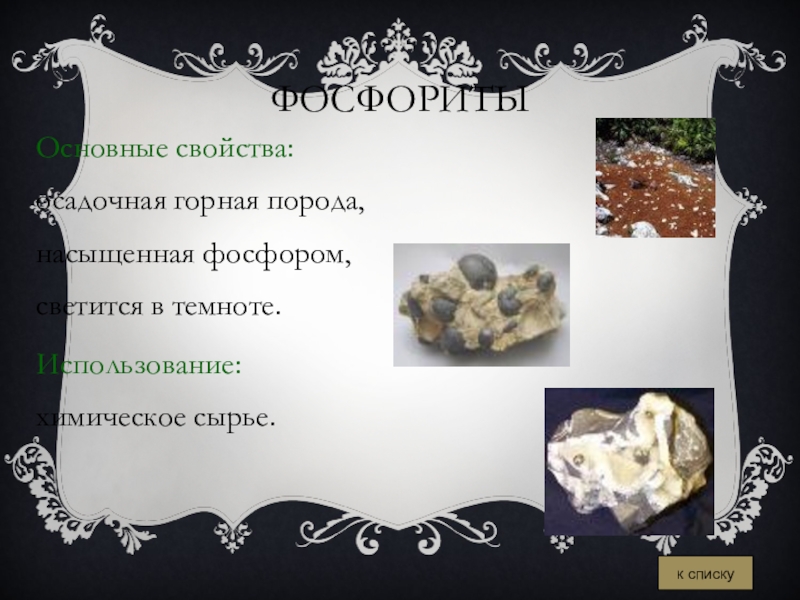 ФОСФОРИТЫ

Основные свойства:

осадочная горная порода,

насыщенная фосфором,

светится в темноте.

Использование:

химическое сырье.

к списку